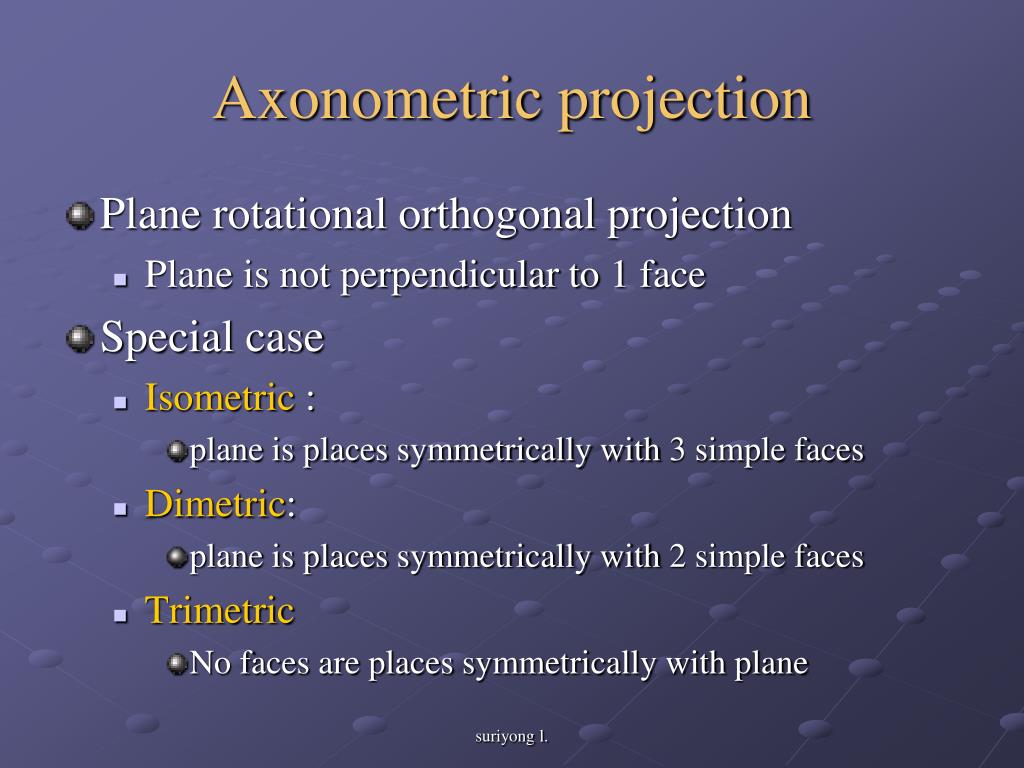 Axonometric projection

Plane rotational orthogonal projection

Plane is not perpendicular to 1 face

Special case

Isometric :

plane is places symmetrically with 3 simple faces

Dimetric:

plane is places symmetrically with 2 simple faces

Trimetric

No faces are places symmetrically with plane

suriyong l.